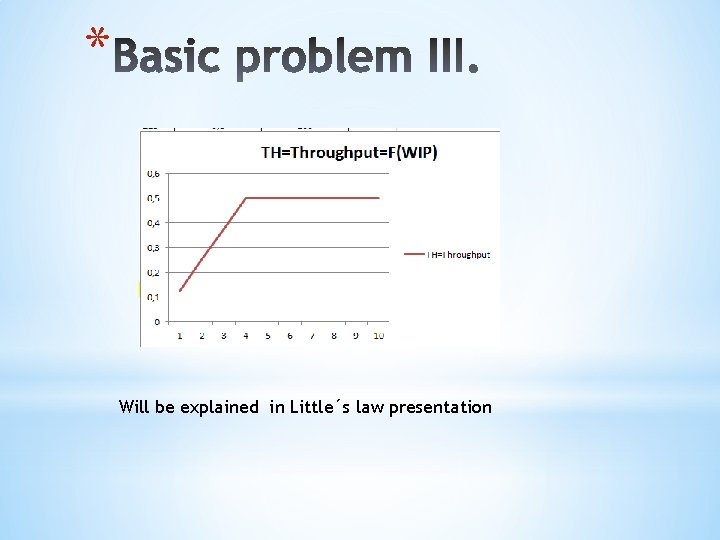 *Basic problem III.

TH=Throughput=F(WIP)

0,6
0,5
0,4
0,3
0,2
0,1
0

1 2 3 4 5 6 7 8 9 10

TH=Throughput

Will be explained in Little´s law presentation